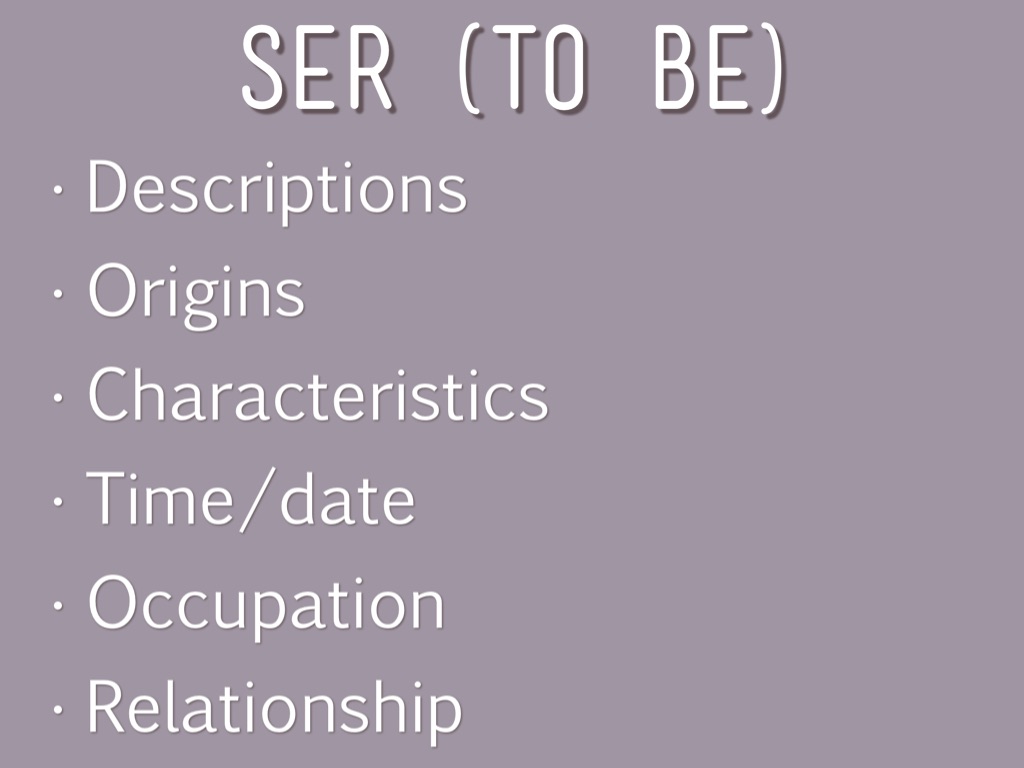 SER (TO BE)

· Descriptions
· Origins
· Characteristics
· Time/date
· Occupation
· Relationship